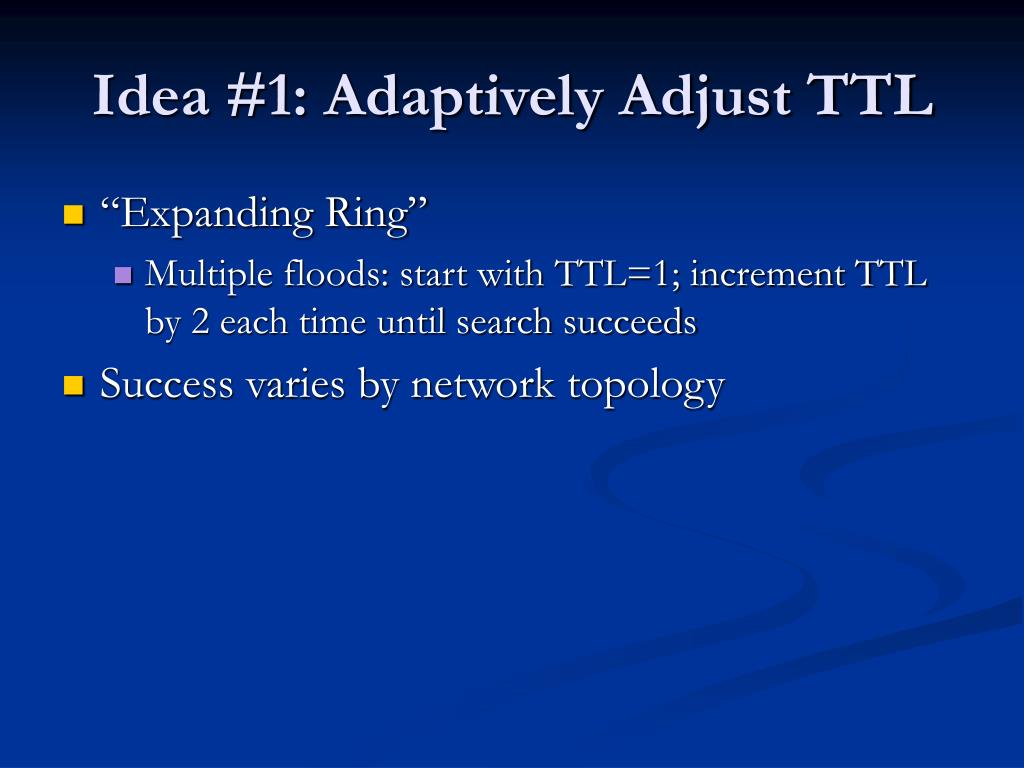 Idea #1: Adaptively Adjust TTL

“Expanding Ring”

Multiple floods: start with TTL=1; increment TTL by 2 each time until search succeeds

Success varies by network topology